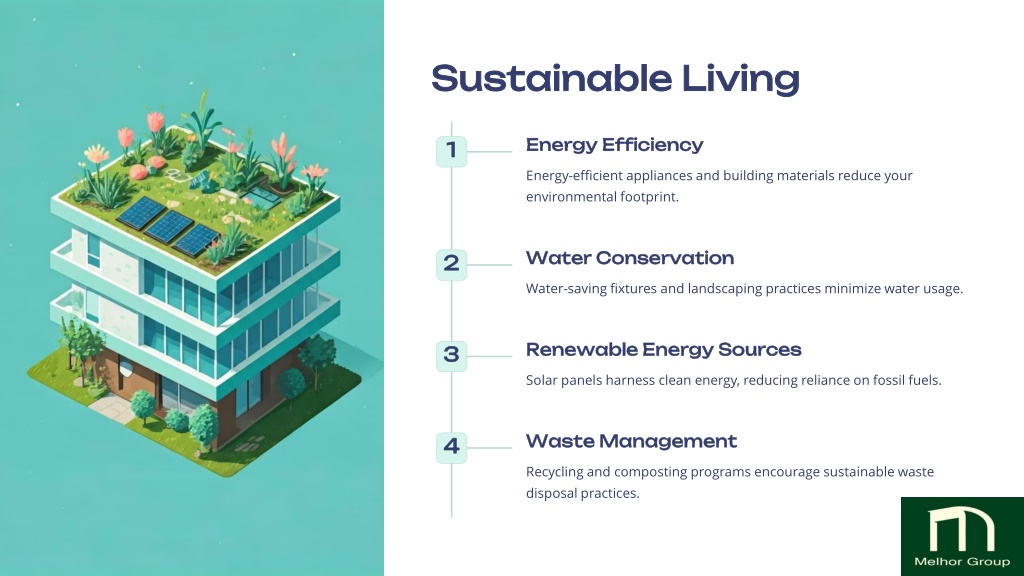 Sustainable Living

1

Energy Efficiency

Energy-efficient appliances and building materials reduce your environmental footprint.

2

Water Conservation

Water-saving fixtures and landscaping practices minimize water usage.

3

Renewable Energy Sources

Solar panels harness clean energy, reducing reliance on fossil fuels.

4

Waste Management

Recycling and composting programs encourage sustainable waste disposal practices.

Melhor Group